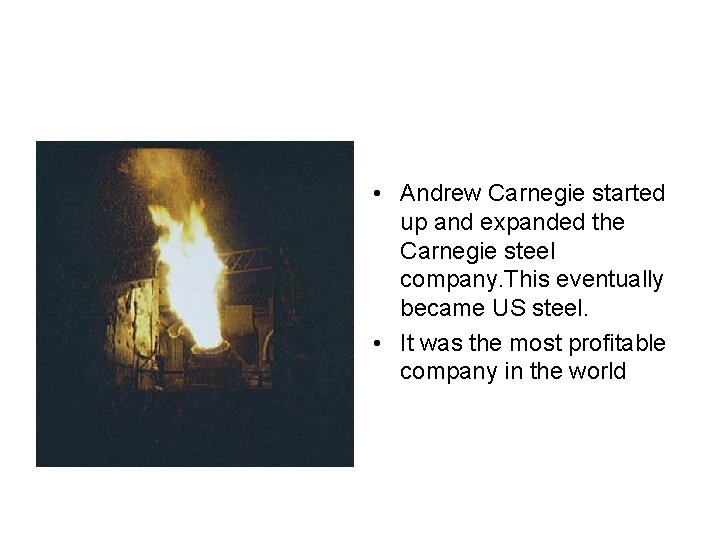 • Andrew Carnegie started up and expanded the Carnegie steel company.This eventually became US steel.

• It was the most profitable company in the world